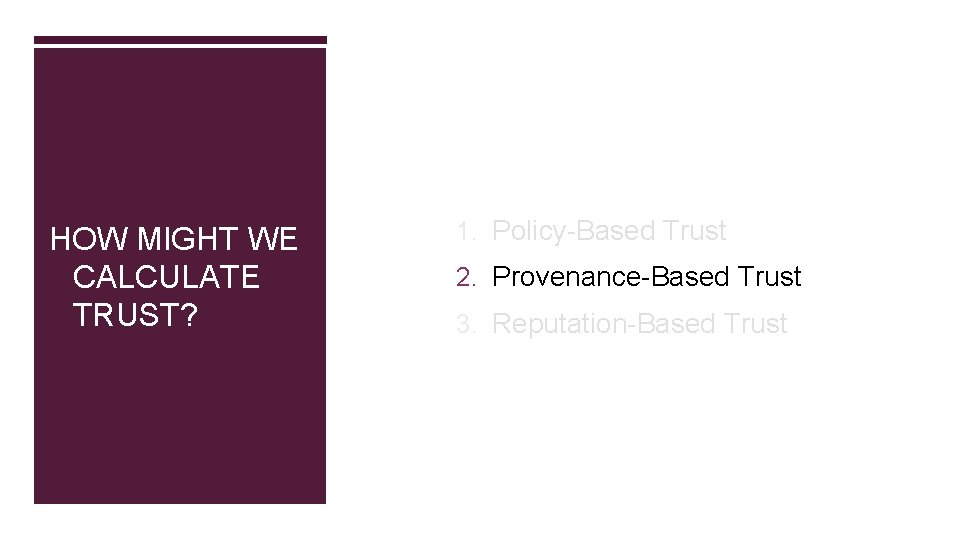 HOW MIGHT WE CALCULATE TRUST?

1. Policy-Based Trust
2. Provenance-Based Trust
3. Reputation-Based Trust